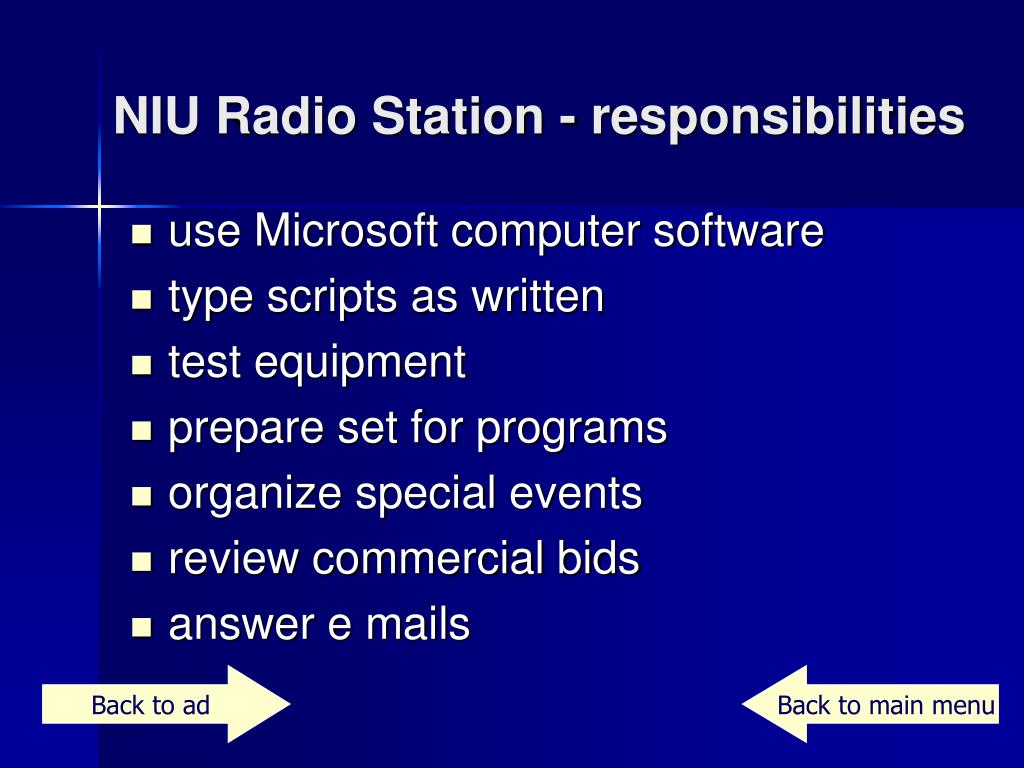 NIU Radio Station - responsibilities

- use Microsoft computer software
- type scripts as written
- test equipment
- prepare set for programs
- organize special events
- review commercial bids
- answer e mails

Back to ad

Back to main menu